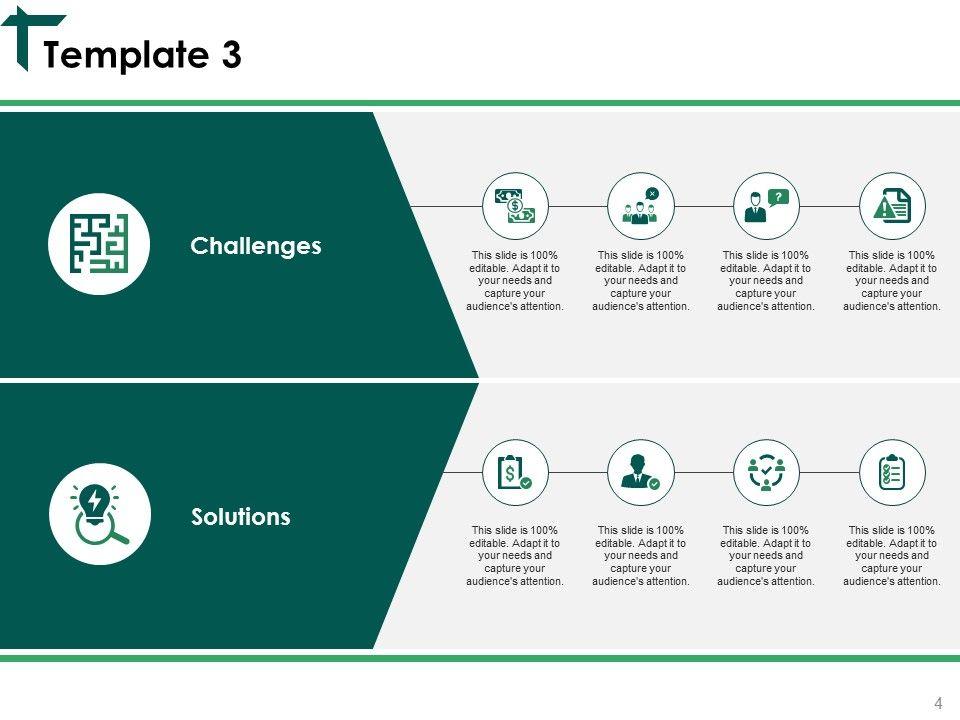 Template 3

Challenges

This slide is 100% editable. Adapt it to your needs and capture your audience's attention.

This slide is 100% editable. Adapt it to your needs and capture your audience's attention.

This slide is 100% editable. Adapt it to your needs and capture your audience's attention.

This slide is 100% editable. Adapt it to your needs and capture your audience's attention.

Solutions

This slide is 100% editable. Adapt it to your needs and capture your audience's attention.

This slide is 100% editable. Adapt it to your needs and capture your audience's attention.

This slide is 100% editable. Adapt it to your needs and capture your audience's attention.

This slide is 100% editable. Adapt it to your needs and capture your audience's attention.

4